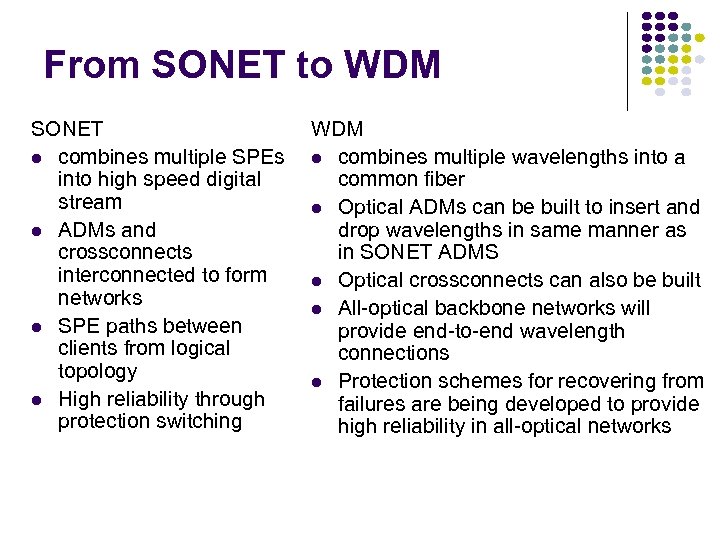 From SONET to WDM

SONET
- combines multiple SPEs into high speed digital stream
- ADMs and crossconnects interconnected to form networks
- SPE paths between clients from logical topology
- High reliability through protection switching

WDM
- combines multiple wavelengths into a common fiber
- Optical ADMs can be built to insert and drop wavelengths in same manner as in SONET ADMS
- Optical crossconnects can also be built
- All-optical backbone networks will provide end-to-end wavelength connections
- Protection schemes for recovering from failures are being developed to provide high reliability in all-optical networks